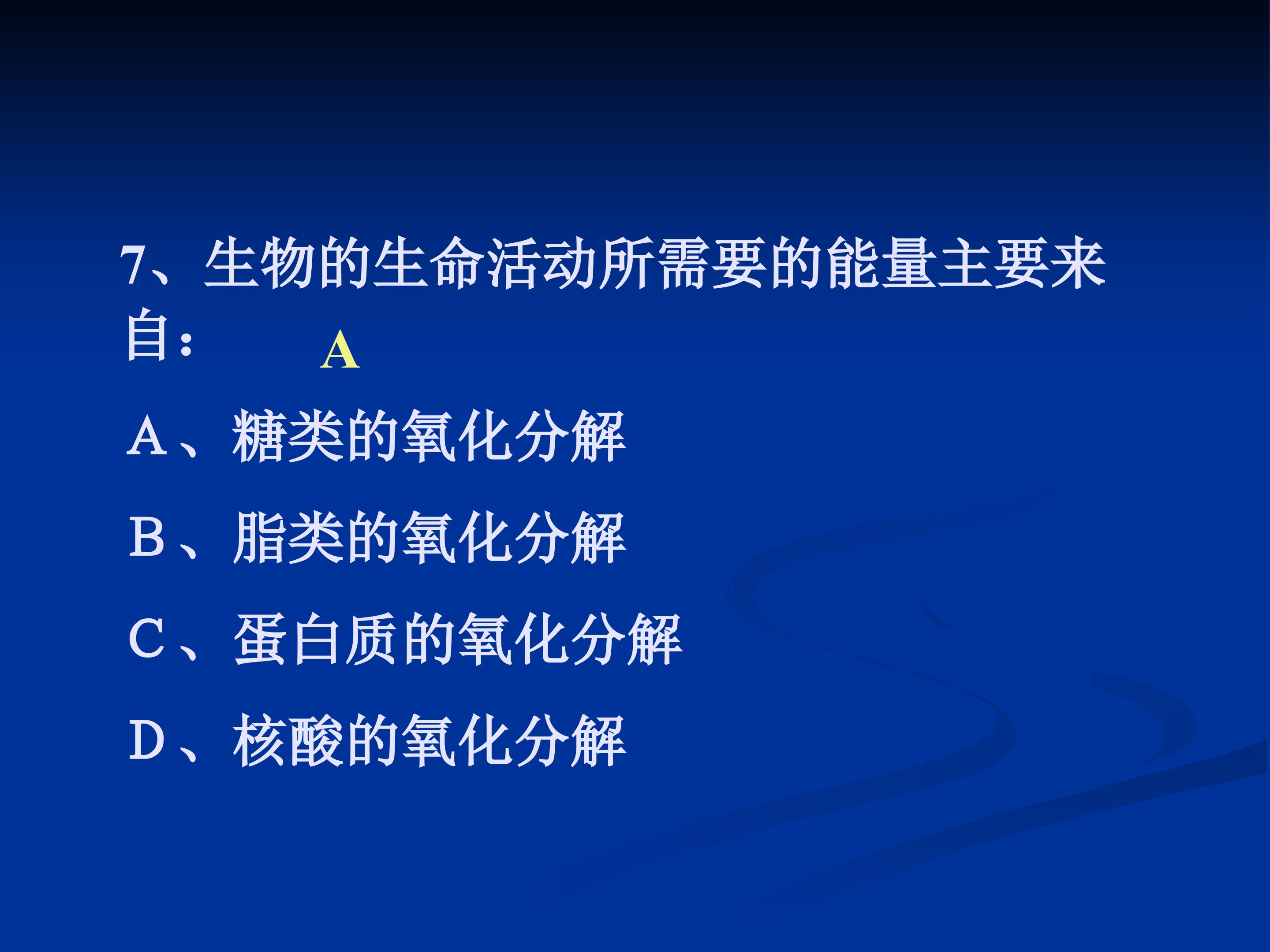 7、生物的生命活动所需要的能量主要来自：　　A

A、糖类的氧化分解

B、脂类的氧化分解

C、蛋白质的氧化分解

D、核酸的氧化分解